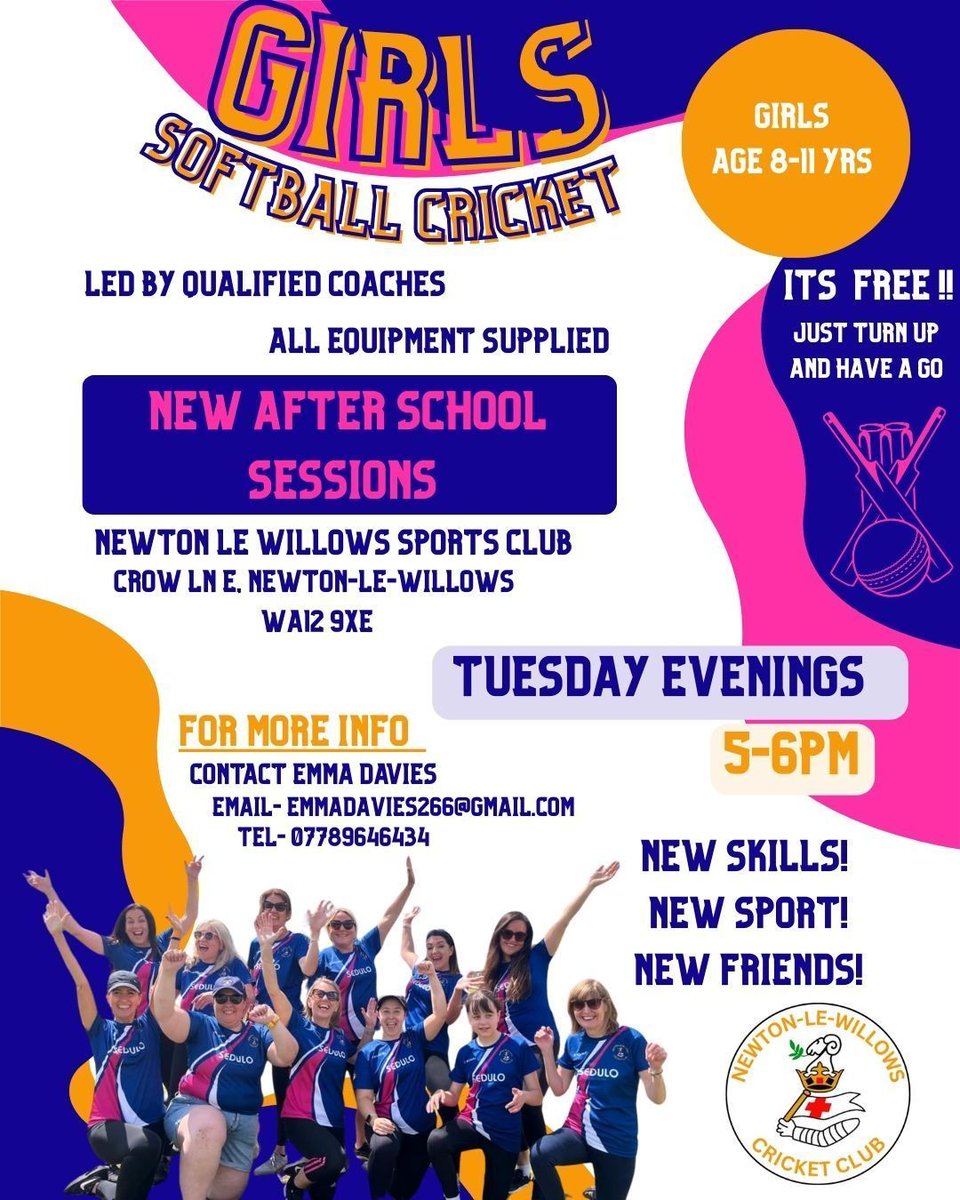 GIRLS
SOFTBALL CRICKET

GIRLS
AGE 8-11 YRS

LED BY QUALIFIED COACHES

ALL EQUIPMENT SUPPLIED

ITS FREE !!
JUST TURN UP AND HAVE A GO

NEW AFTER SCHOOL SESSIONS

NEWTON LE WILLOWS SPORTS CLUB
CROW LN E, NEWTON-LE-WILLOWS
WA12 9XE

TUESDAY EVENINGS

5-6PM

FOR MORE INFO
CONTACT EMMA DAVIES
EMAIL- EMMADAVIES266@GMAIL.COM
TEL- 07789646434

NEW SKILLS!
NEW SPORT!
NEW FRIENDS!

SEDULO

NEWTON-LE-WILLOWS
CRICKET CLUB